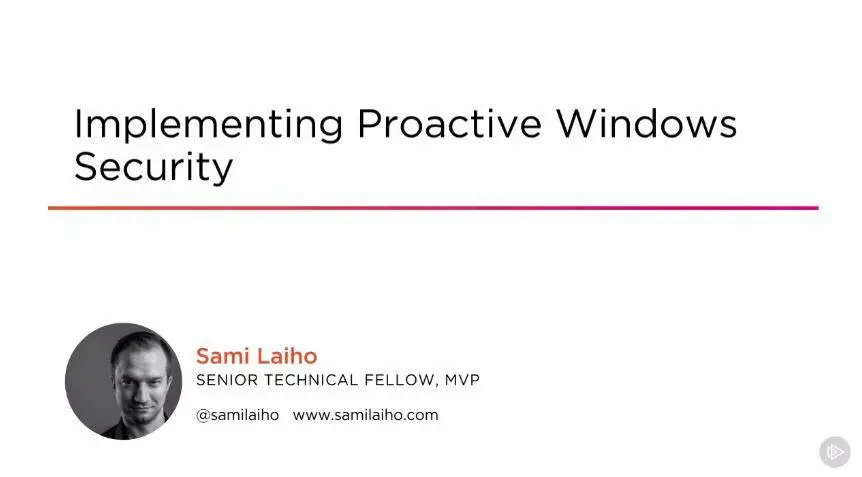 Implementing Proactive Windows Security

Sami Laiho
SENIOR TECHNICAL FELLOW, MVP

@samilaiho www.samilaiho.com